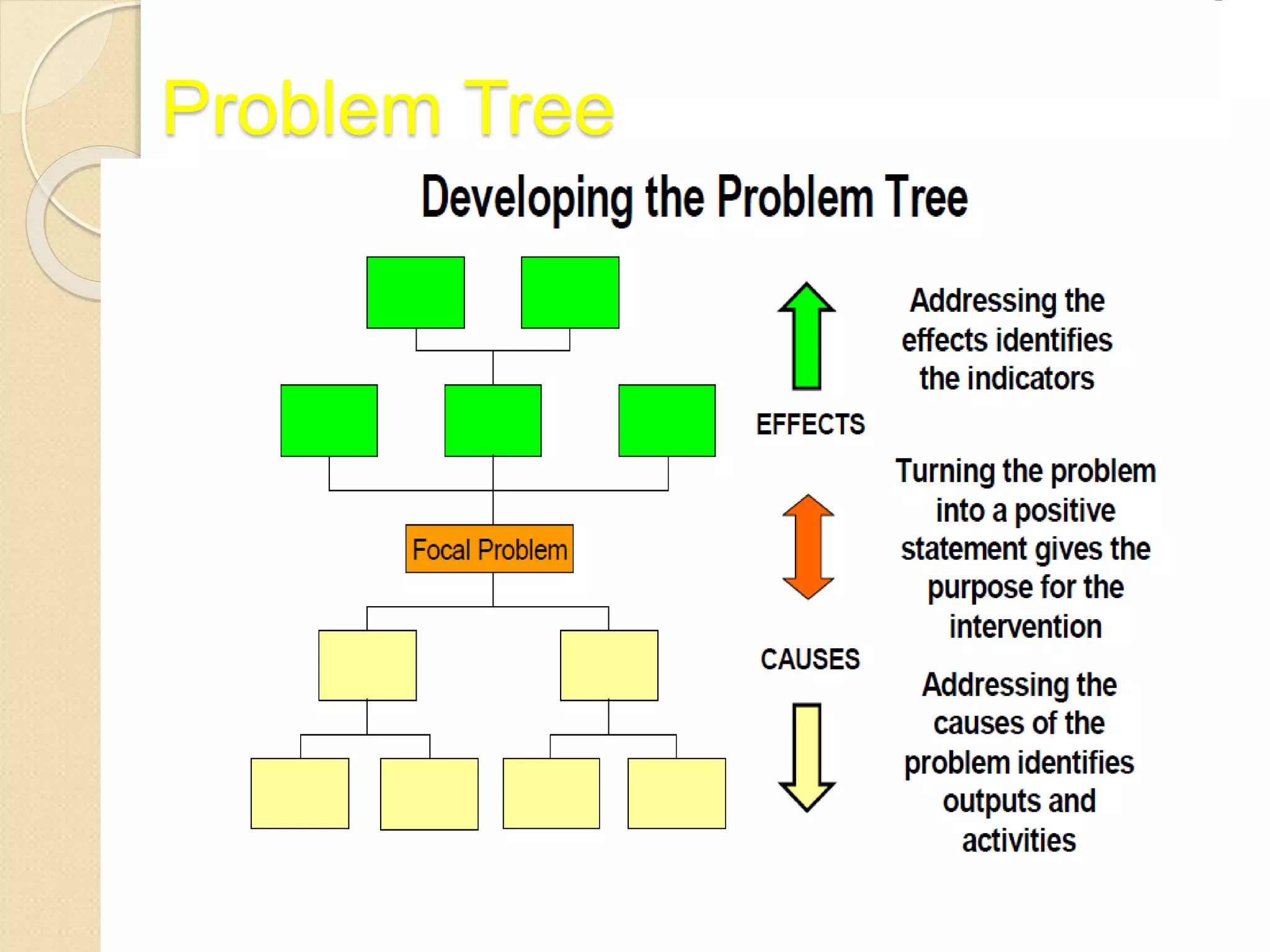 Problem Tree

Developing the Problem Tree

Focal Problem

EFFECTS

CAUSES

Addressing the effects identifies the indicators

Turning the problem into a positive statement gives the purpose for the intervention

Addressing the causes of the problem identifies outputs and activities